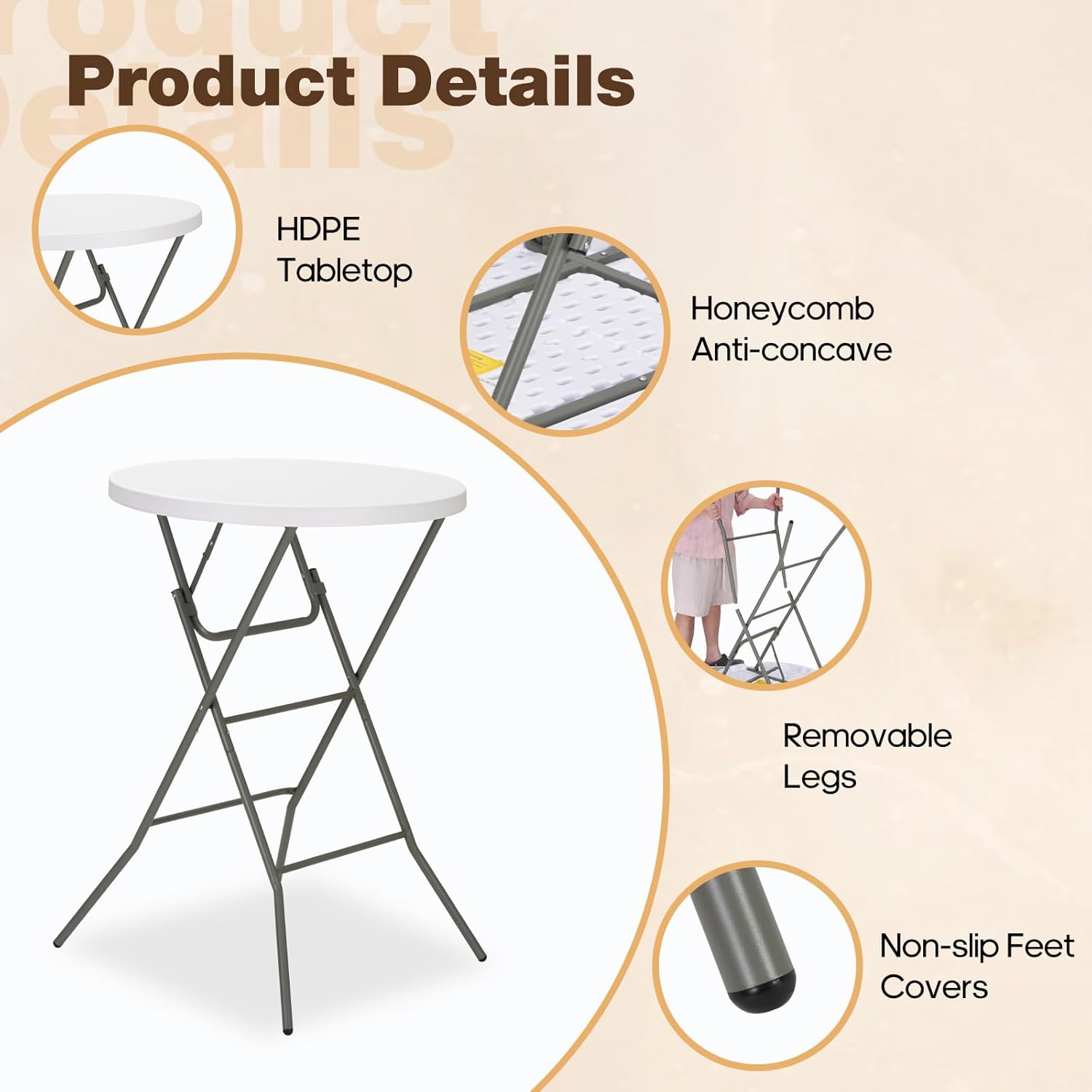 Product Details

HDPE Tabletop

Honeycomb Anti-concave

Removable Legs

Non-slip Feet Covers